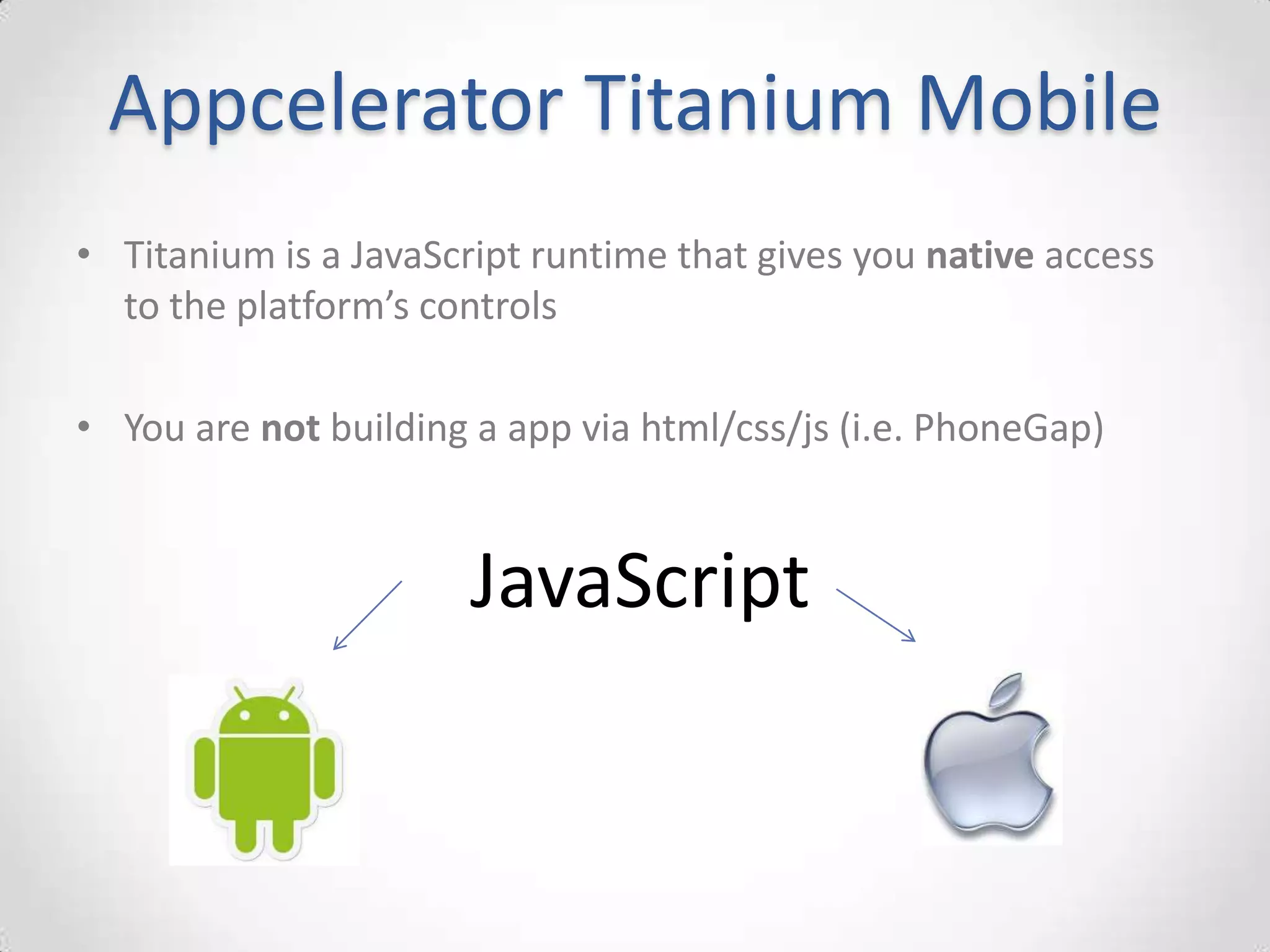 Appcelerator Titanium Mobile

• Titanium is a JavaScript runtime that gives you native access to the platform's controls

• You are not building a app via html/css/js (i.e. PhoneGap)

JavaScript